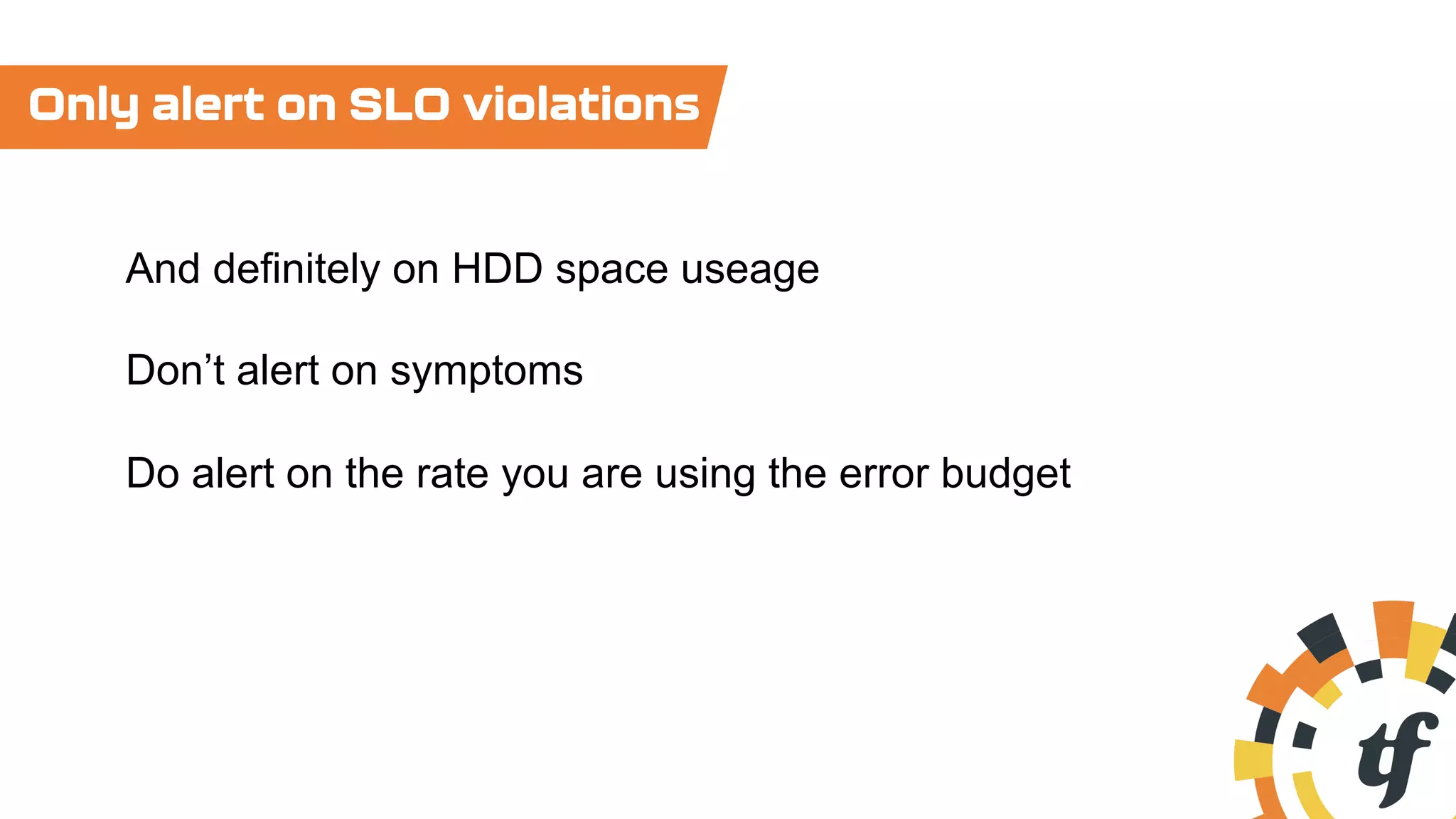 Only alert on SLO violations

And definitely on HDD space useage

Don’t alert on symptoms

Do alert on the rate you are using the error budget

tf